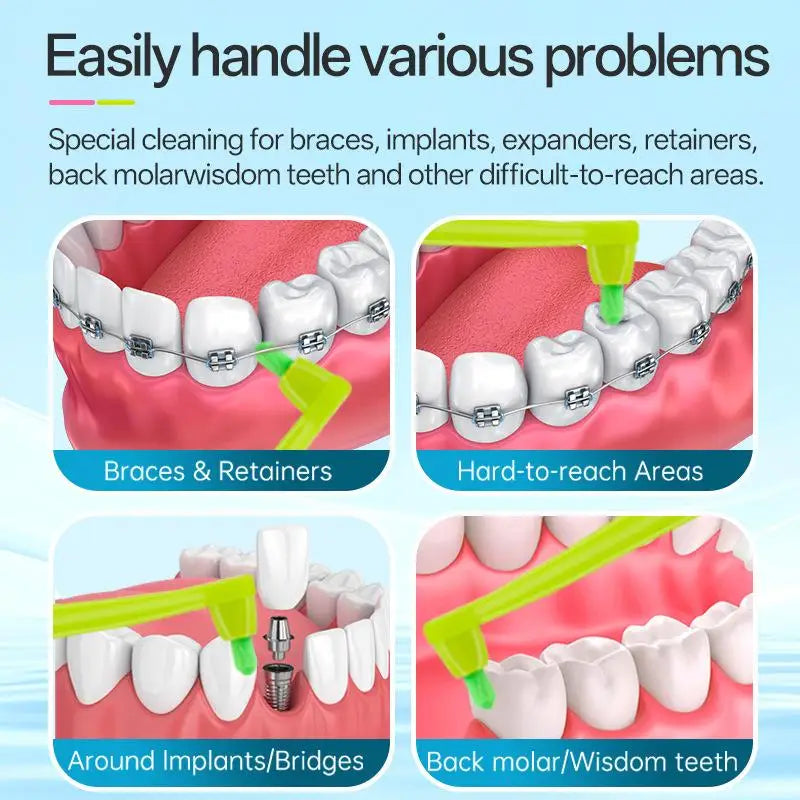 Easily handle various problems

Special cleaning for braces, implants, expanders, retainers, back molarwisdom teeth and other difficult-to-reach areas.

Braces & Retainers

Hard-to-reach Areas

Around Implants/Bridges

Back molar/Wisdom teeth